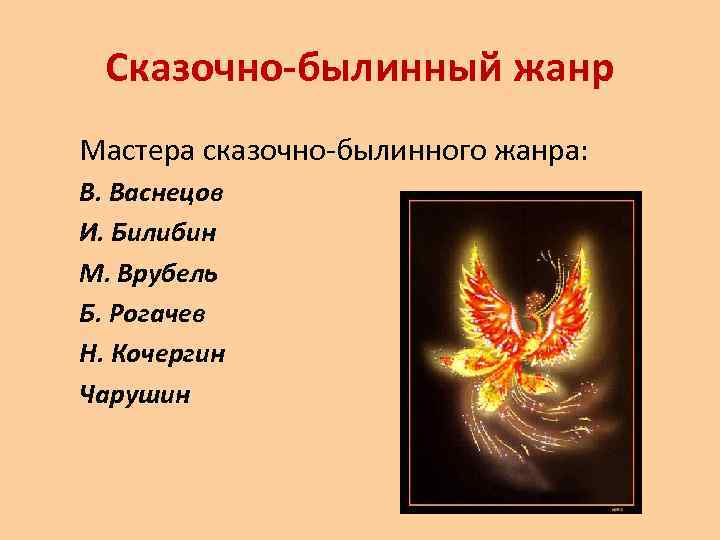 Сказочно-былинный жанр

Мастера сказочно-былинного жанра:

В. Васнецов

И. Билибин

М. Врубель

Б. Рогачев

Н. Кочергин

Чарушин